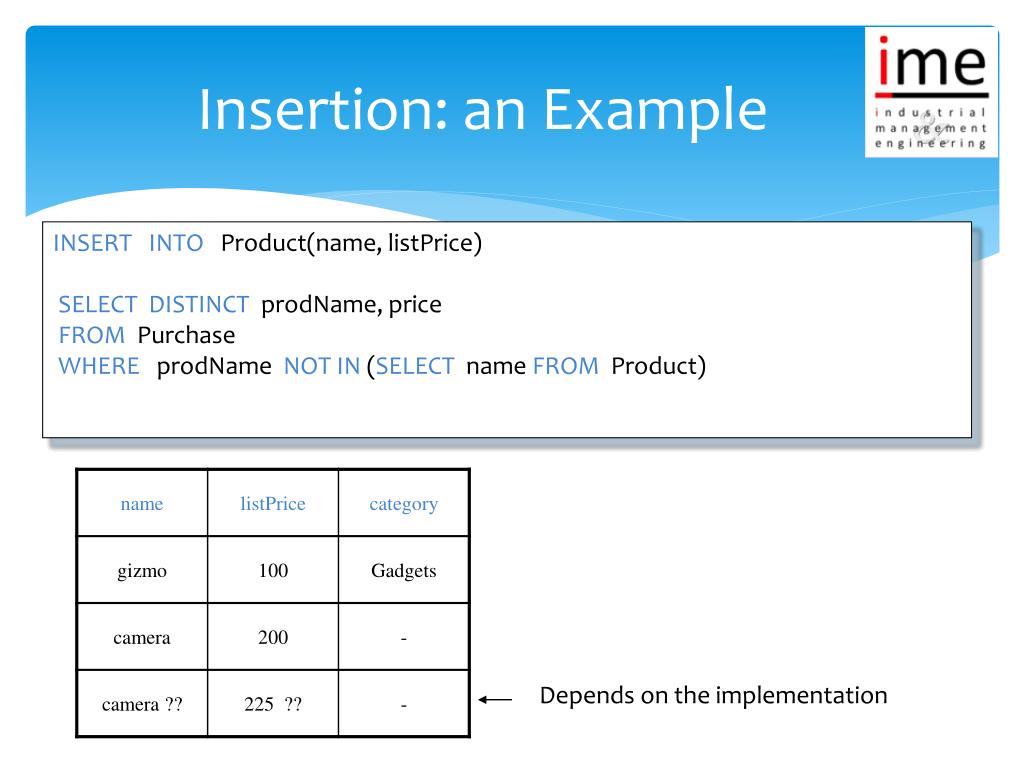 Insertion: an Example

ime
industrial
management
engineering

INSERT INTO Product(name, listPrice)

SELECT DISTINCT prodName, price
FROM Purchase
WHERE prodName NOT IN (SELECT name FROM Product)

| name | listPrice | category |
|---|---|---|
| gizmo | 100 | Gadgets |
| camera | 200 | - |
| camera ?? | 225 ?? | - |

Depends on the implementation